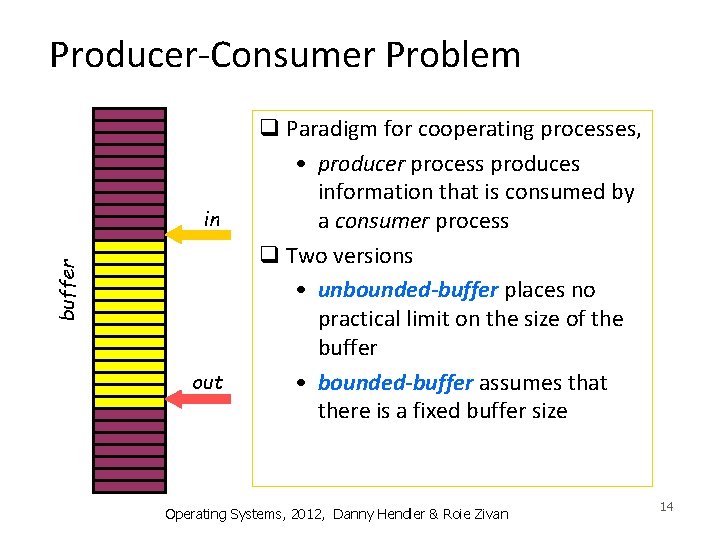 Producer-Consumer Problem

buffer

in

out

❑ Paradigm for cooperating processes,

• producer process produces information that is consumed by a consumer process

❑ Two versions

• unbounded-buffer places no practical limit on the size of the buffer

• bounded-buffer assumes that there is a fixed buffer size

Operating Systems, 2012, Danny Hendler & Roie Zivan

14